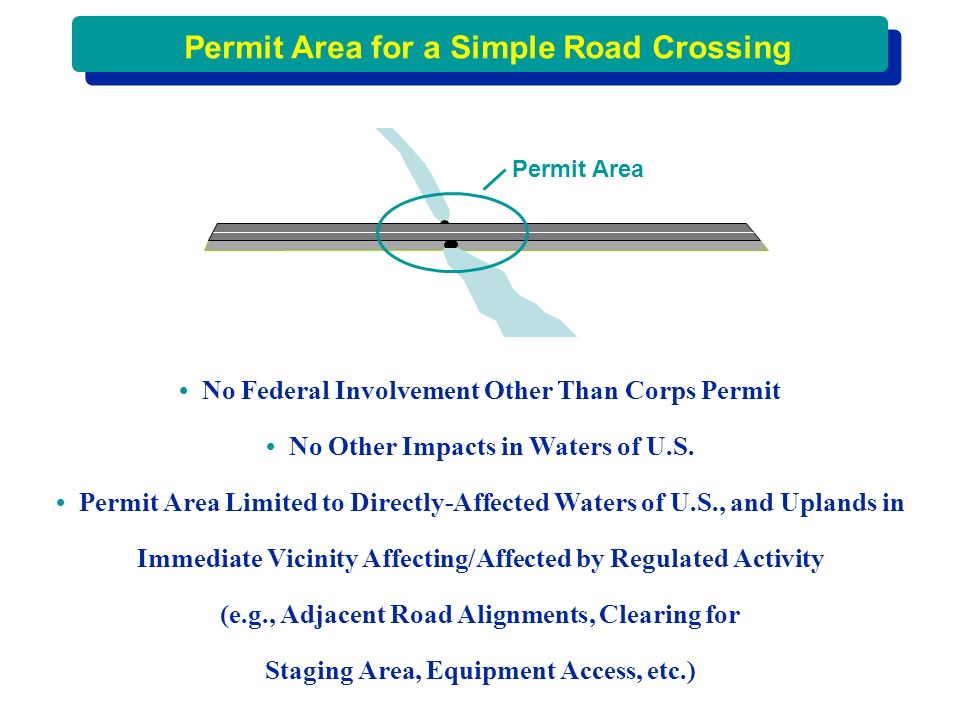 Permit Area for a Simple Road Crossing

Permit Area

• No Federal Involvement Other Than Corps Permit

• No Other Impacts in Waters of U.S.

• Permit Area Limited to Directly-Affected Waters of U.S., and Uplands in Immediate Vicinity Affecting/Affected by Regulated Activity (e.g., Adjacent Road Alignments, Clearing for Staging Area, Equipment Access, etc.)